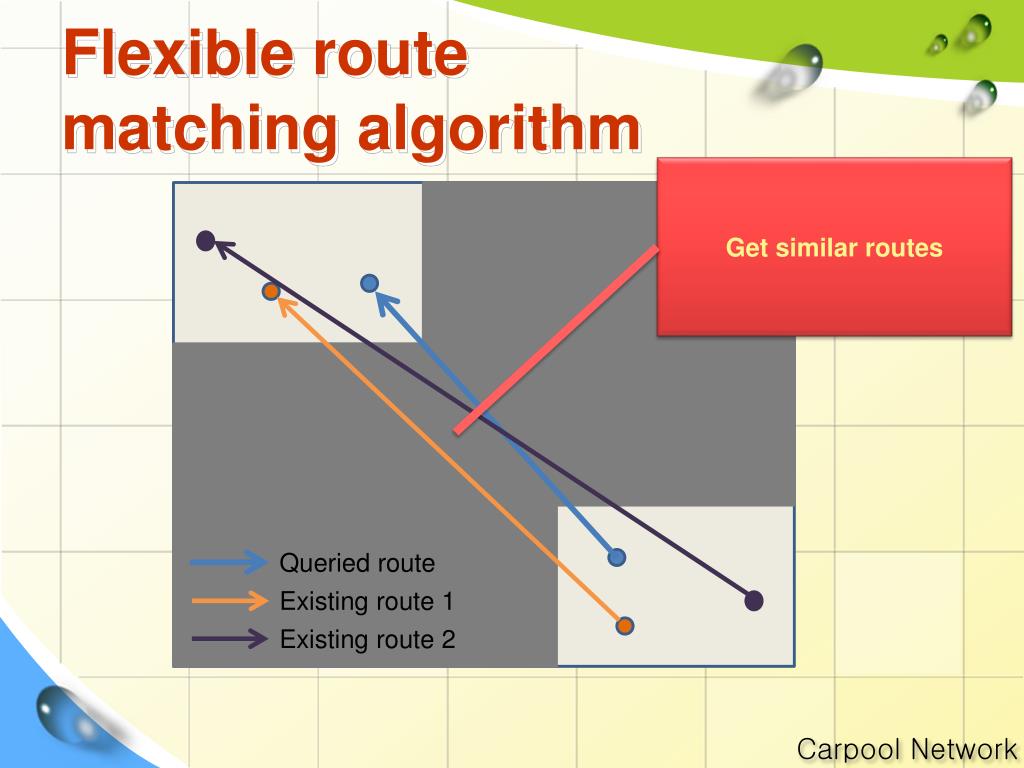 Flexible route matching algorithm

Get similar routes

Queried route
Existing route 1
Existing route 2

Carpool Network